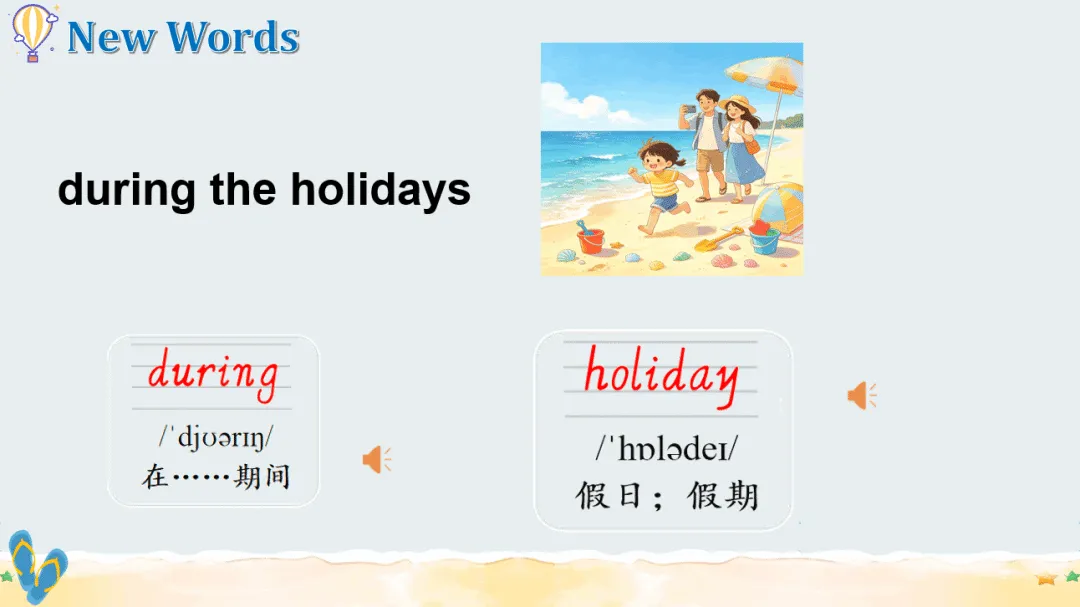 New Words

during the holidays

during
/ˈdjʊərɪŋ/
在……期间

holiday
/ˈhɒlədeɪ/
假日；假期